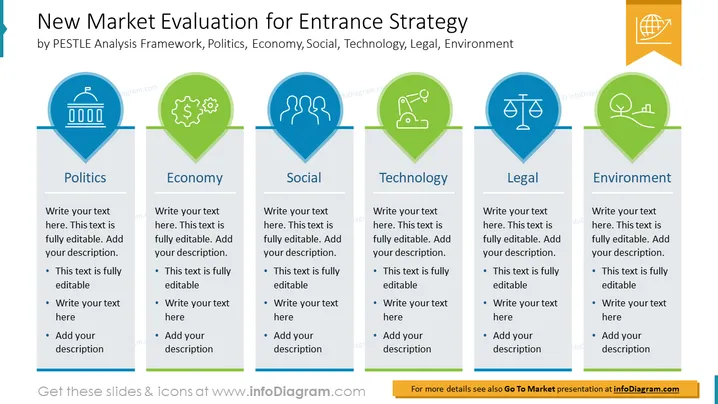 New Market Evaluation for Entrance Strategy
by PESTLE Analysis Framework, Politics, Economy, Social, Technology, Legal, Environment

Politics

Write your text here. This text is fully editable. Add your description.
• This text is fully editable
• Write your text here
• Add your description

Economy

Write your text here. This text is fully editable. Add your description.
• This text is fully editable
• Write your text here
• Add your description

Social

Write your text here. This text is fully editable. Add your description.
• This text is fully editable
• Write your text here
• Add your description

Technology

Write your text here. This text is fully editable. Add your description.
• This text is fully editable
• Write your text here
• Add your description

Legal

Write your text here. This text is fully editable. Add your description.
• This text is fully editable
• Write your text here
• Add your description

Environment

Write your text here. This text is fully editable. Add your description.
• This text is fully editable
• Write your text here
• Add your description

Get these slides & icons at www.infoDiagram.com

For more details see also Go To Market presentation at infoDiagram.com